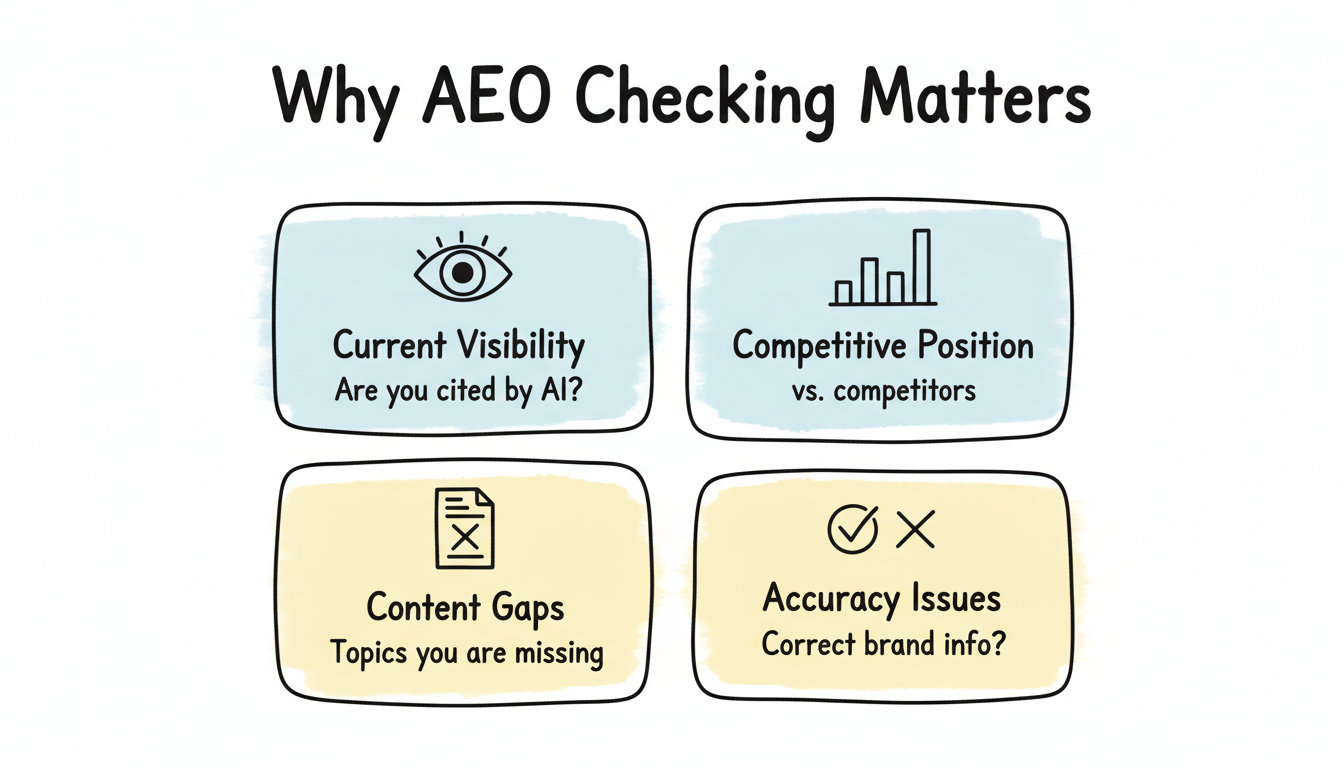 Why AEO Checking Matters

Current Visibility
Are you cited by AI?

Competitive Position
vs. competitors

Content Gaps
Topics you are missing

Accuracy Issues
Correct brand info?